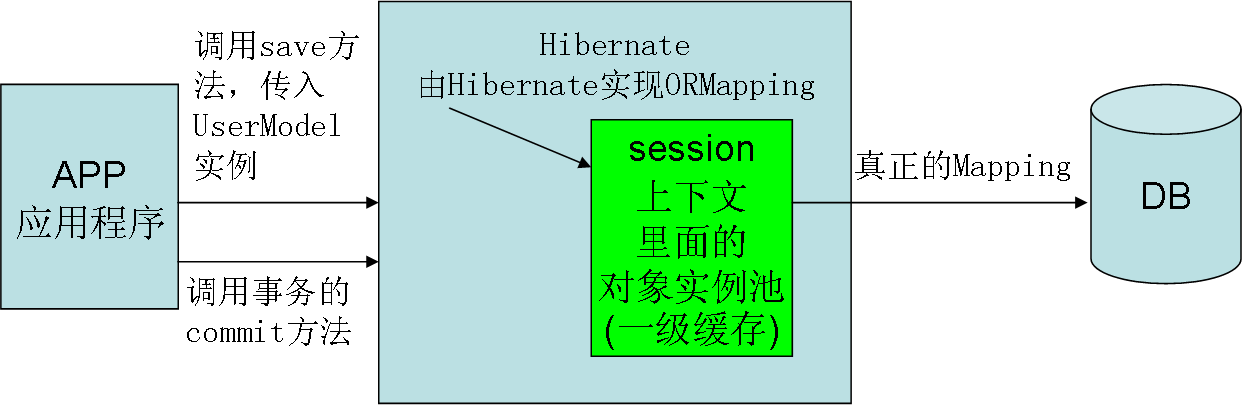 APP
应用程序

调用save方法，传入UserModel实例

调用事务的commit方法

Hibernate
由Hibernate实现ORMapping

session
上下文
里面的
对象实例池
(一级缓存)

真正的Mapping

DB